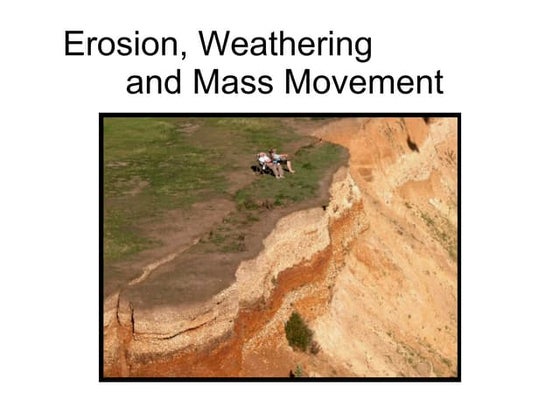 Erosion, Weathering and Mass Movement